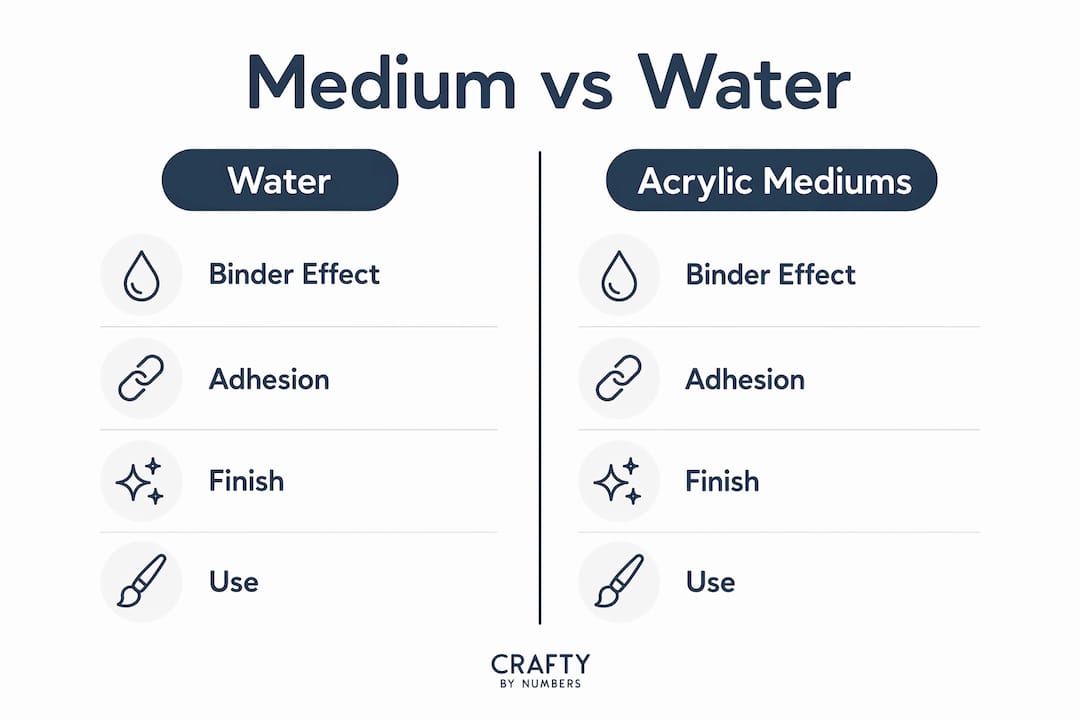 Medium vs Water

Water

Binder Effect

Adhesion

Finish

Use

Acrylic Mediums

Binder Effect

Adhesion

Finish

Use

CRAFTY
BY NUMBERS